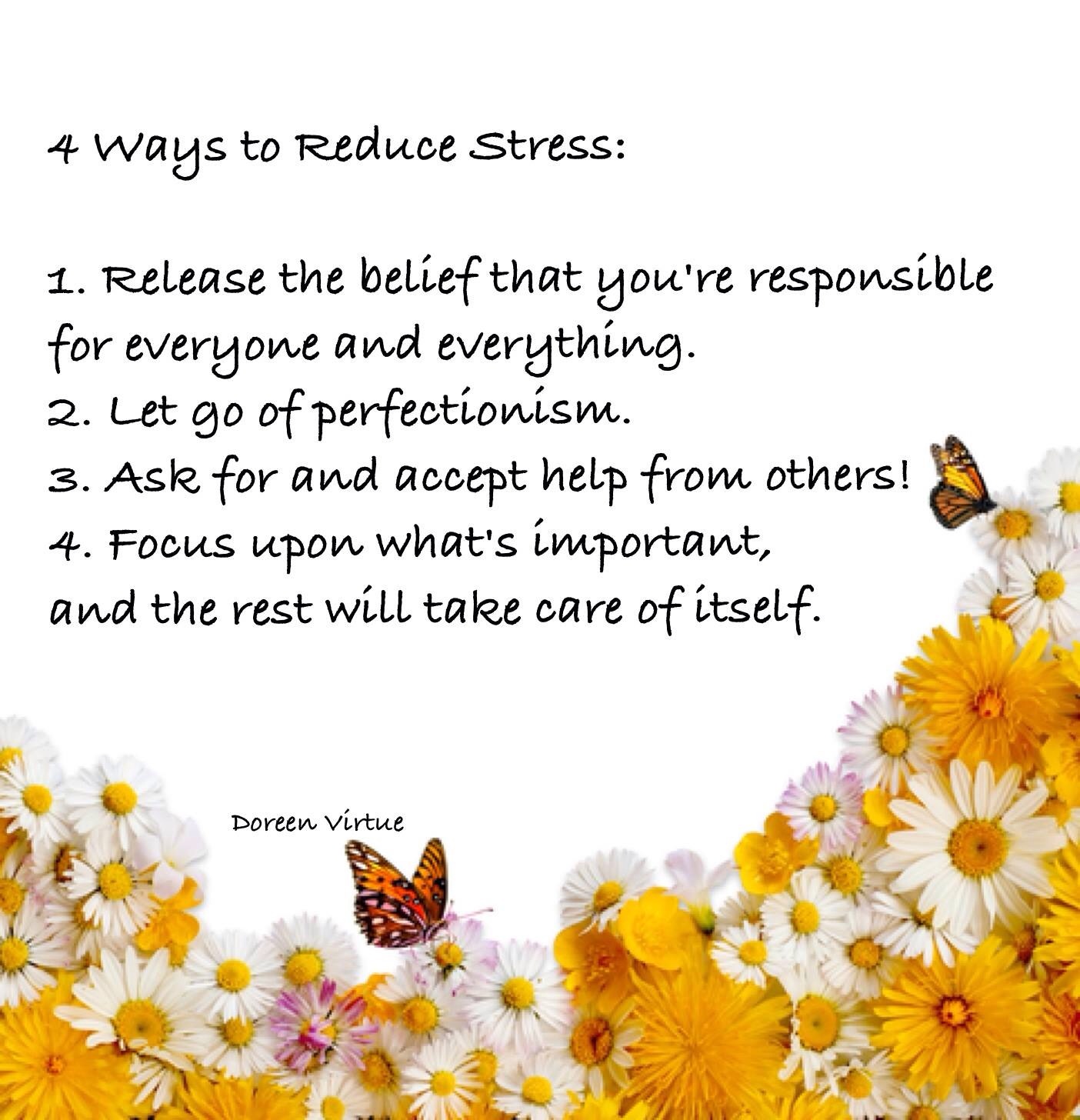 4 Ways to Reduce Stress:

1. Release the belief that you're responsible for everyone and everything.
2. Let go of perfectionism.
3. Ask for and accept help from others!
4. Focus upon what's important, and the rest will take care of itself.

Doreen Virtue